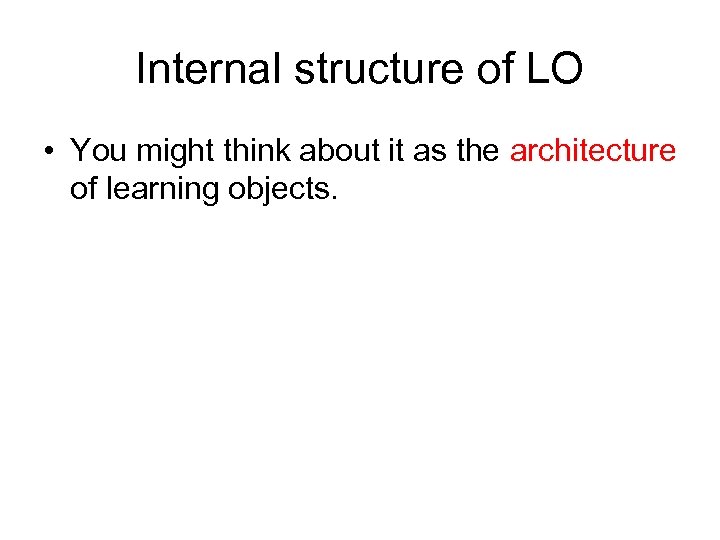 Internal structure of LO

• You might think about it as the architecture of learning objects.